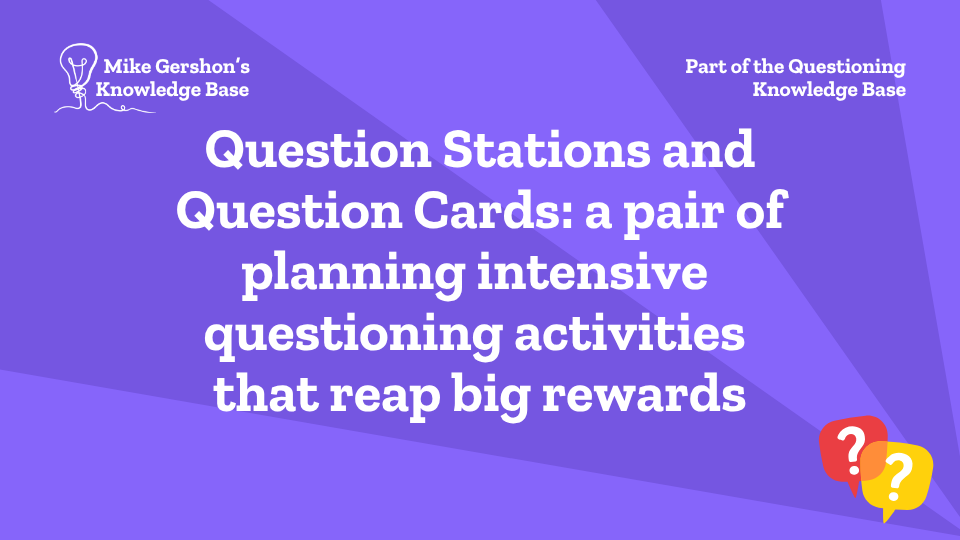 Mike Gershon's Knowledge Base

Part of the Questioning Knowledge Base

Question Stations and Question Cards: a pair of planning intensive questioning activities that reap big rewards

?

?